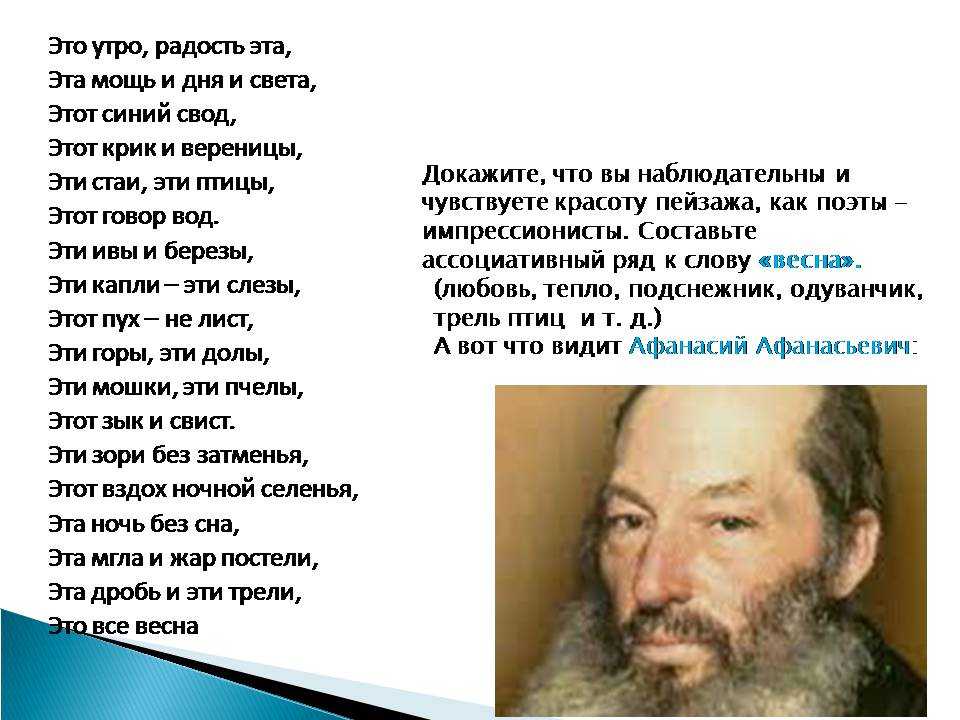 Это утро, радость эта,
Эта мощь и дня и света,
Этот синий свод,
Этот крик и вереницы,
Эти стаи, эти птицы,
Этот говор вод.
Эти ивы и березы,
Эти капли – эти слезы,
Этот пух – не лист,
Эти горы, эти долы,
Эти мошки, эти пчелы,
Этот зык и свист.
Эти зори без затменья,
Этот вздох ночной селенья,
Эта ночь без сна,
Эта мгла и жар постели,
Эта дробь и эти трели,
Это все весна

Докажите, что вы наблюдательны и чувствуете красоту пейзажа, как поэты – импрессионисты. Составьте ассоциативный ряд к слову «весна».
(любовь, тепло, подснежник, одуванчик, трель птиц и т. д.)
А вот что видит Афанасий Афанасьевич: